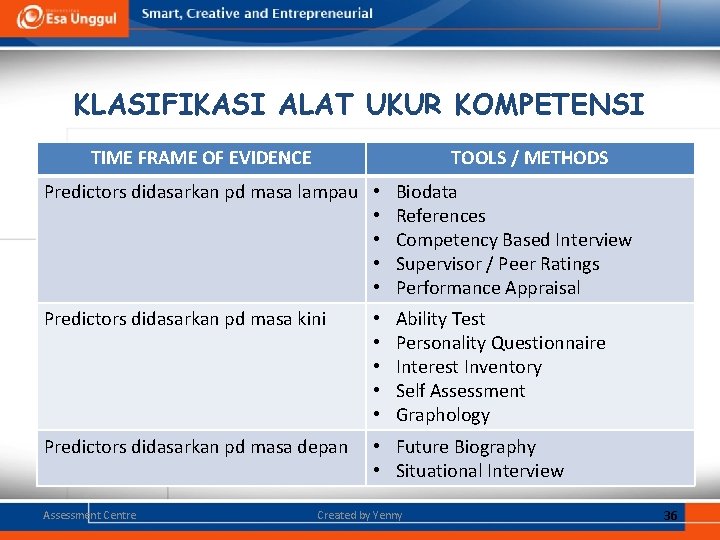 Esa Unggul Smart, Creative and Entrepreneurial

KLASIFIKASI ALAT UKUR KOMPETENSI

| TIME FRAME OF EVIDENCE | TOOLS / METHODS |
|---|---|
| Predictors didasarkan pd masa lampau | • Biodata • References • Competency Based Interview • Supervisor / Peer Ratings • Performance Appraisal |
| Predictors didasarkan pd masa kini | • Ability Test • Personality Questionnaire • Interest Inventory • Self Assessment • Graphology |
| Predictors didasarkan pd masa depan | • Future Biography • Situational Interview |

Assessment Centre Created by Yenny 36